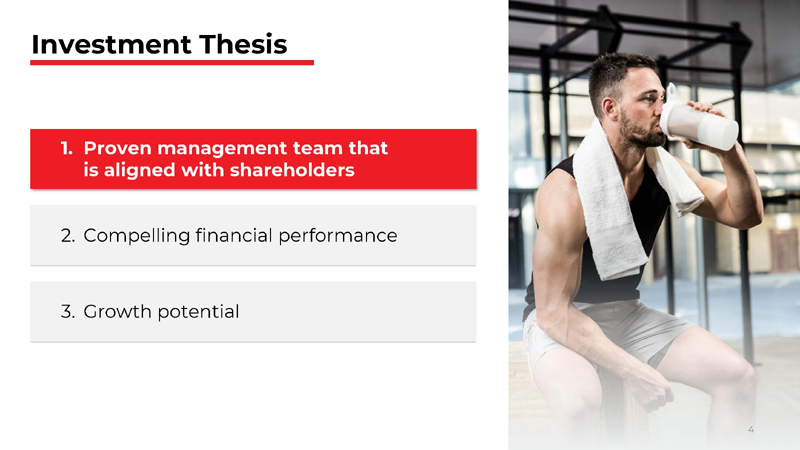 Investment Thesis

1. Proven management team that is aligned with shareholders

2. Compelling financial performance

3. Growth potential

4